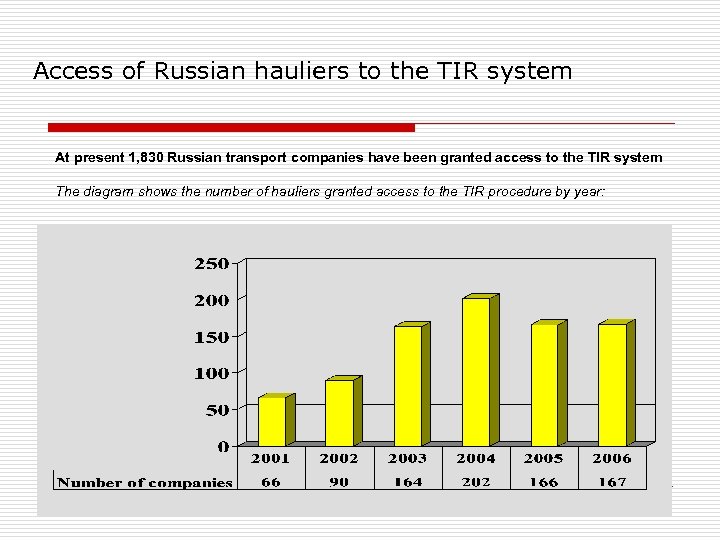 Access of Russian hauliers to the TIR system

At present 1,830 Russian transport companies have been granted access to the TIR system

The diagram shows the number of hauliers granted access to the TIR procedure by year:

250
200
150
100
50
0

| | 2001 | 2002 | 2003 | 2004 | 2005 | 2006 |
|---|---|---|---|---|---|---|
| Number of companies | 66 | 90 | 164 | 202 | 166 | 167 |